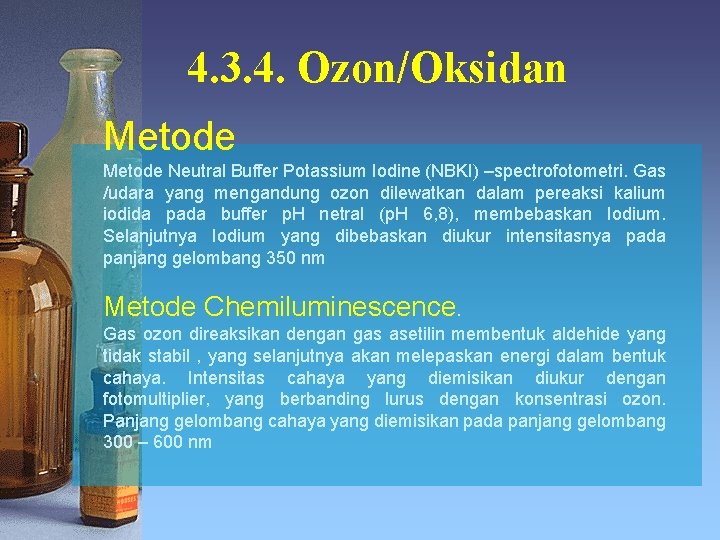 4.3.4. Ozon/Oksidan

Metode

Metode Neutral Buffer Potassium Iodine (NBKI) –spectrofotometri. Gas /udara yang mengandung ozon dilewatkan dalam pereaksi kalium iodida pada buffer pH netral (pH 6,8), membebaskan Iodium. Selanjutnya Iodium yang dibebaskan diukur intensitasnya pada panjang gelombang 350 nm

Metode Chemiluminescence.

Gas ozon direaksikan dengan gas asetilin membentuk aldehide yang tidak stabil , yang selanjutnya akan melepaskan energi dalam bentuk cahaya. Intensitas cahaya yang diemisikan diukur dengan fotomultiplier, yang berbanding lurus dengan konsentrasi ozon. Panjang gelombang cahaya yang diemisikan pada panjang gelombang 300 – 600 nm